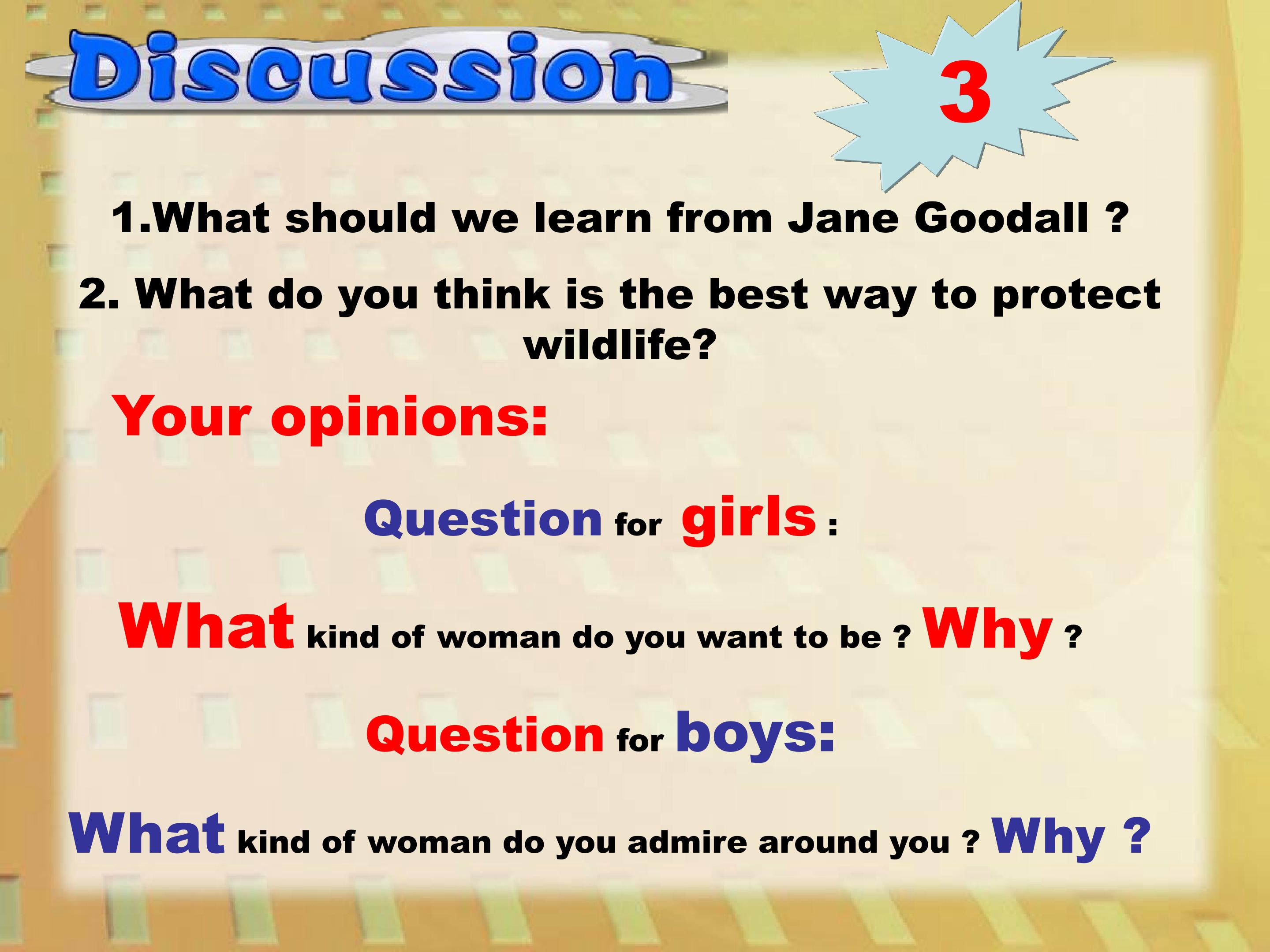 Discussion

3

1.What should we learn from Jane Goodall ?

2. What do you think is the best way to protect wildlife?

Your opinions:

Question for girls :

What kind of woman do you want to be ? Why ?

Question for boys:

What kind of woman do you admire around you ? Why ?